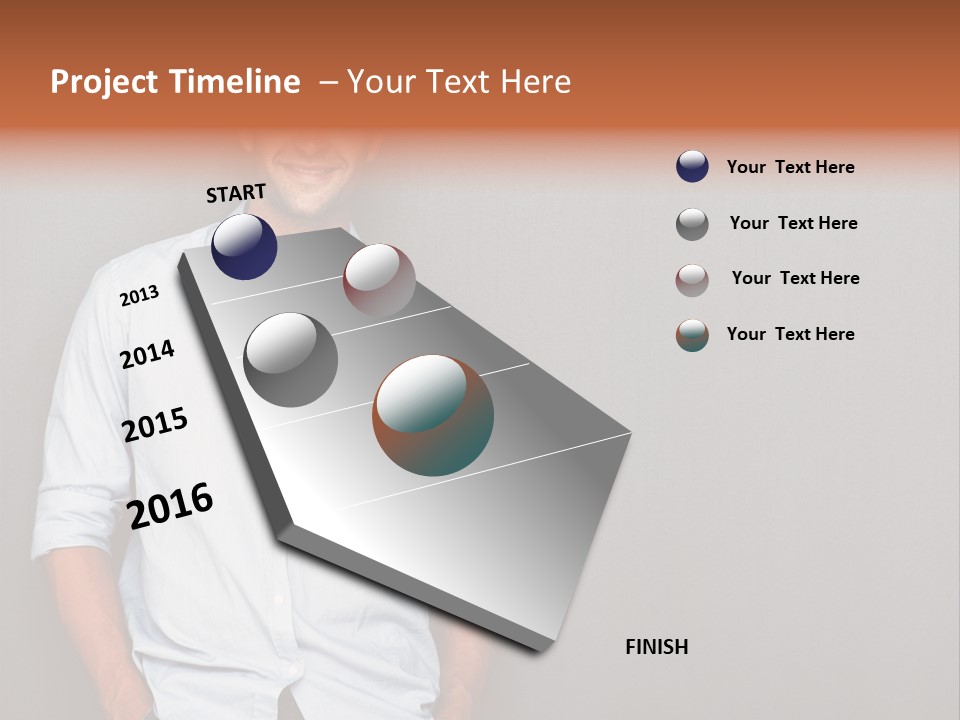 Project Timeline – Your Text Here

START

2013

2014

2015

2016

FINISH

Your Text Here

Your Text Here

Your Text Here

Your Text Here